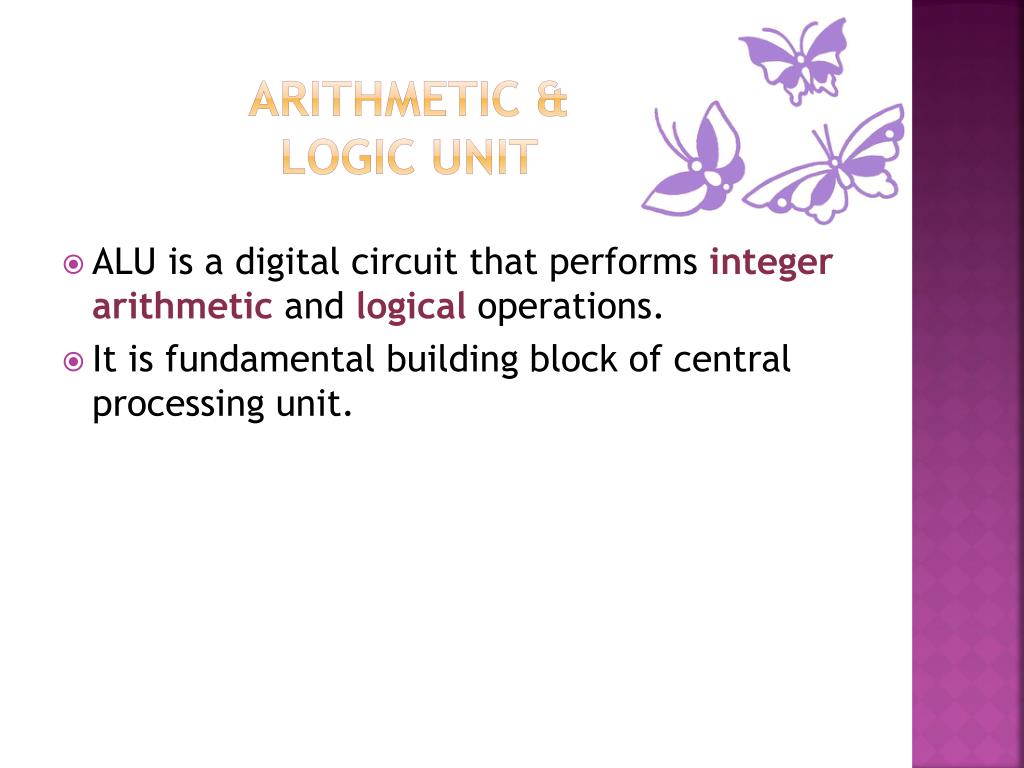 ARITHMETIC & LOGIC UNIT

ALU is a digital circuit that performs integer arithmetic and logical operations.

It is fundamental building block of central processing unit.